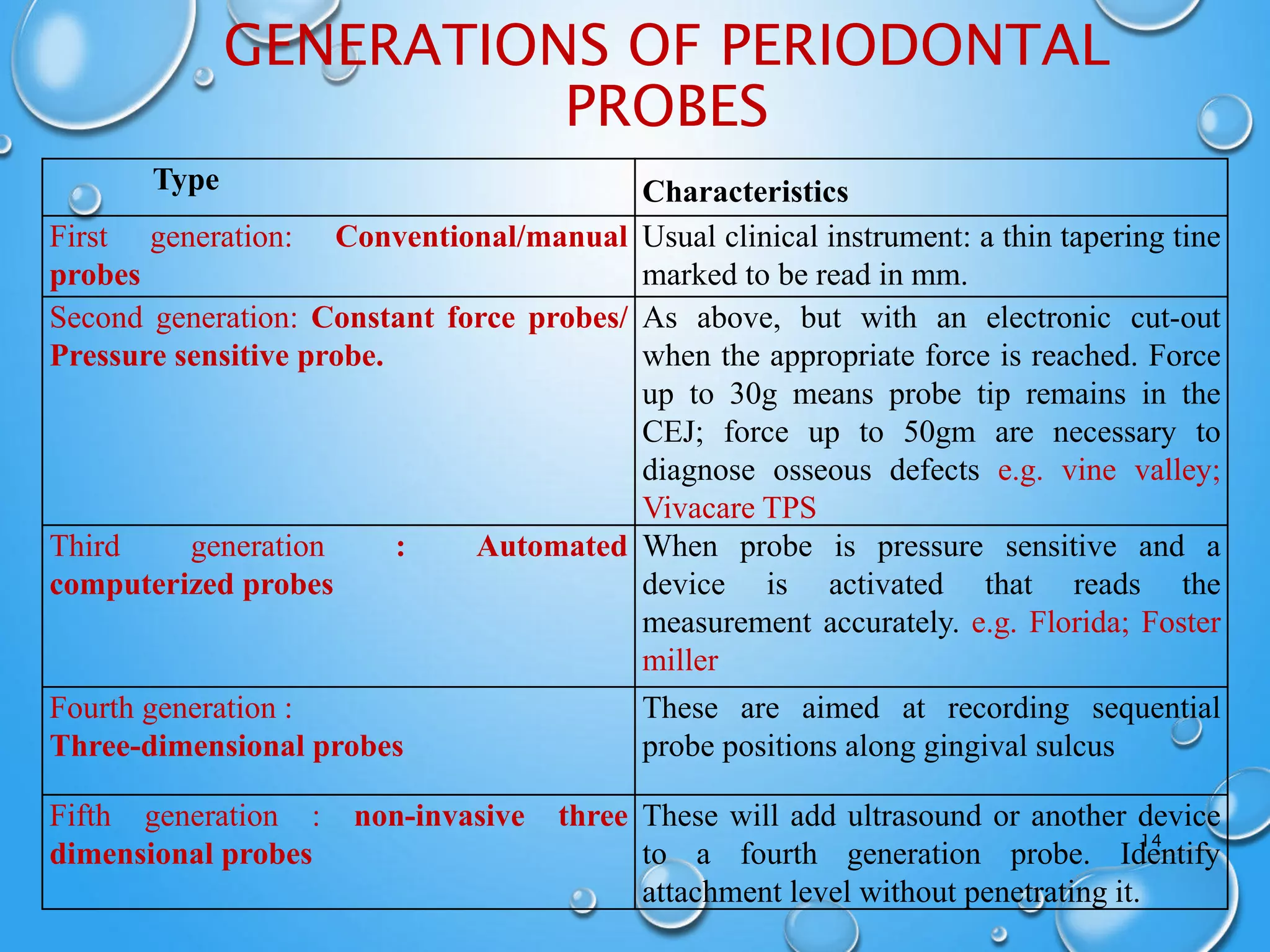 GENERATIONS OF PERIODONTAL PROBES

| Type | Characteristics |
|---|---|
| First generation: Conventional/manual probes | Usual clinical instrument: a thin tapering tine marked to be read in mm. |
| Second generation: Constant force probes/ Pressure sensitive probe. | As above, but with an electronic cut-out when the appropriate force is reached. Force up to 30g means probe tip remains in the CEJ; force up to 50gm are necessary to diagnose osseous defects e.g. vine valley; Vivacare TPS |
| Third generation : Automated computerized probes | When probe is pressure sensitive and a device is activated that reads the measurement accurately. e.g. Florida; Foster miller |
| Fourth generation : Three-dimensional probes | These are aimed at recording sequential probe positions along gingival sulcus |
| Fifth generation : non-invasive three dimensional probes | These will add ultrasound or another device to a fourth generation probe. Identify attachment level without penetrating it. |

14